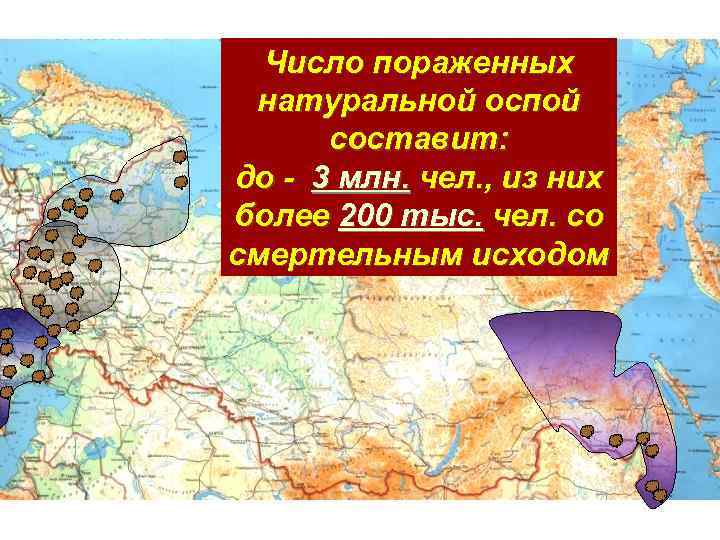 Число пораженных натуральной оспой составит:
до - 3 млн. чел., из них более 200 тыс. чел. со смертельным исходом